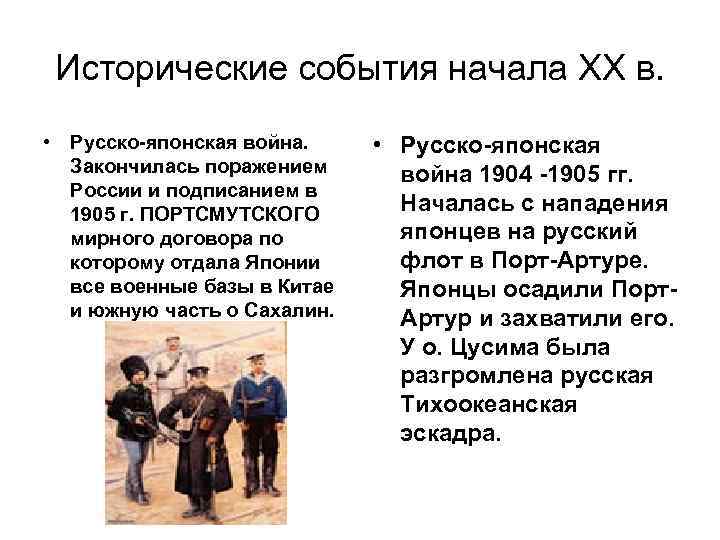 Исторические события начала XX в.

• Русско-японская война. Закончилась поражением России и подписанием в 1905 г. ПОРТСМУТСКОГО мирного договора по которому отдала Японии все военные базы в Китае и южную часть о Сахалин.

• Русско-японская война 1904 -1905 гг. Началась с нападения японцев на русский флот в Порт-Артуре. Японцы осадили Порт-Артур и захватили его. У о. Цусима была разгромлена русская Тихоокеанская эскадра.